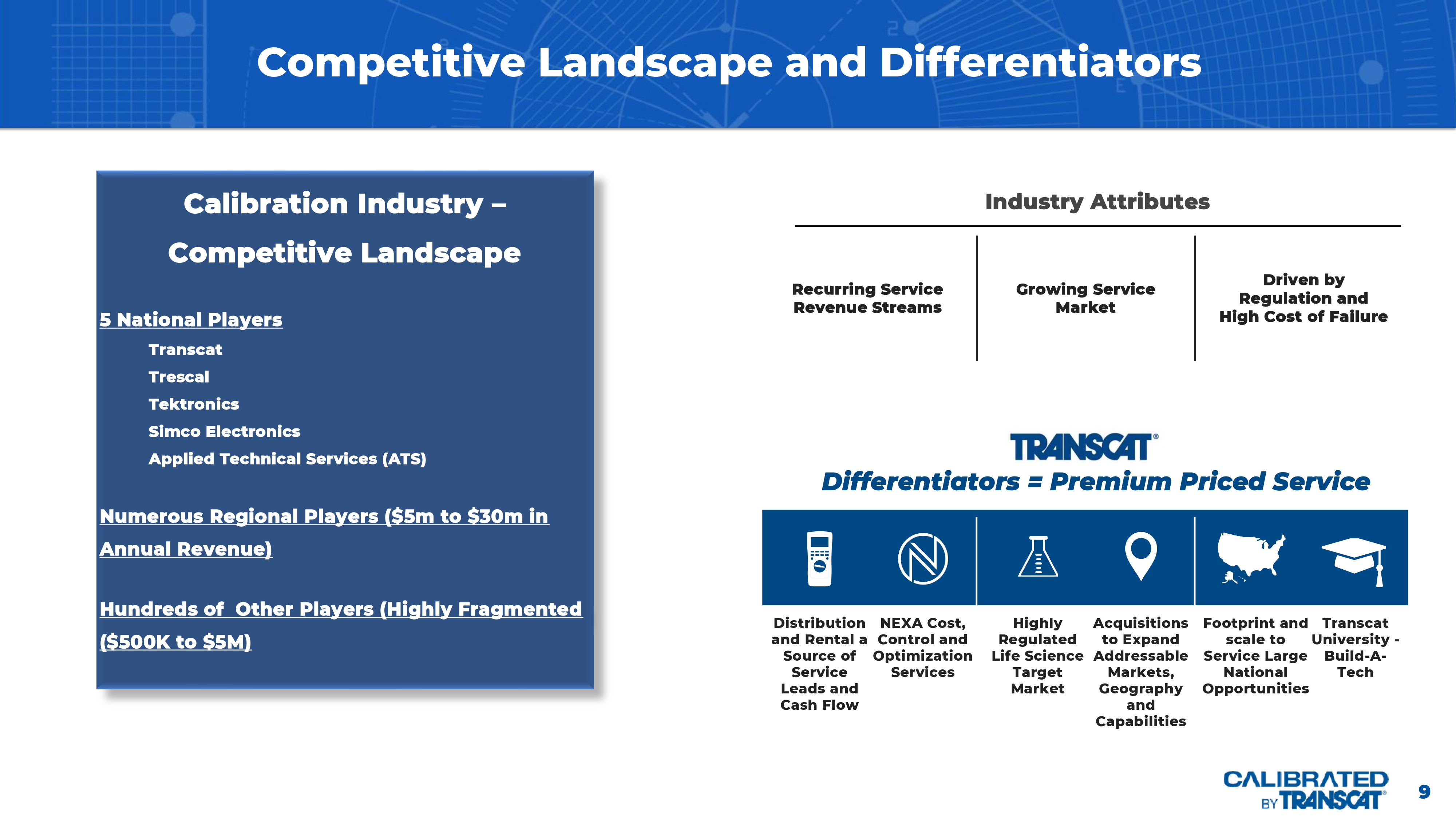 Competitive Landscape and Differentiators

Calibration Industry – Competitive Landscape

5 National Players

Transcat

Trescal

Tektronics

Simco Electronics

Applied Technical Services (ATS)

Numerous Regional Players ($5m to $30m in Annual Revenue)

Hundreds of Other Players (Highly Fragmented ($500K to $5M)

Industry Attributes

Recurring Service Revenue Streams

Growing Service Market

Driven by Regulation and High Cost of Failure

TRANSCAT®

Differentiators = Premium Priced Service

Distribution and Rental a Source of Service Leads and Cash Flow

NEXA Cost, Control and Optimization Services

Highly Regulated Life Science Target Market

Acquisitions to Expand Addressable Markets, Geography and Capabilities

Footprint and scale to Service Large National Opportunities

Transcat University - Build-A-Tech

CALIBRATED BY TRANSCAT®

9